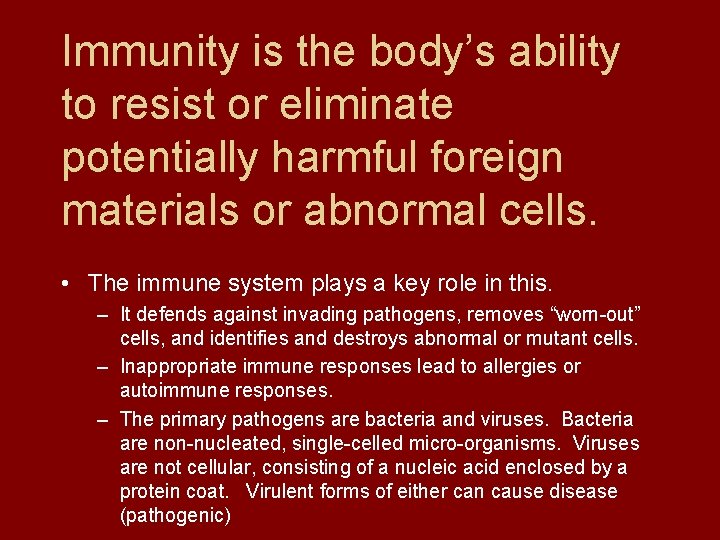 Immunity is the body’s ability to resist or eliminate potentially harmful foreign materials or abnormal cells.

• The immune system plays a key role in this.
– It defends against invading pathogens, removes “worn-out” cells, and identifies and destroys abnormal or mutant cells.
– Inappropriate immune responses lead to allergies or autoimmune responses.
– The primary pathogens are bacteria and viruses. Bacteria are non-nucleated, single-celled micro-organisms. Viruses are not cellular, consisting of a nucleic acid enclosed by a protein coat. Virulent forms of either can cause disease (pathogenic)